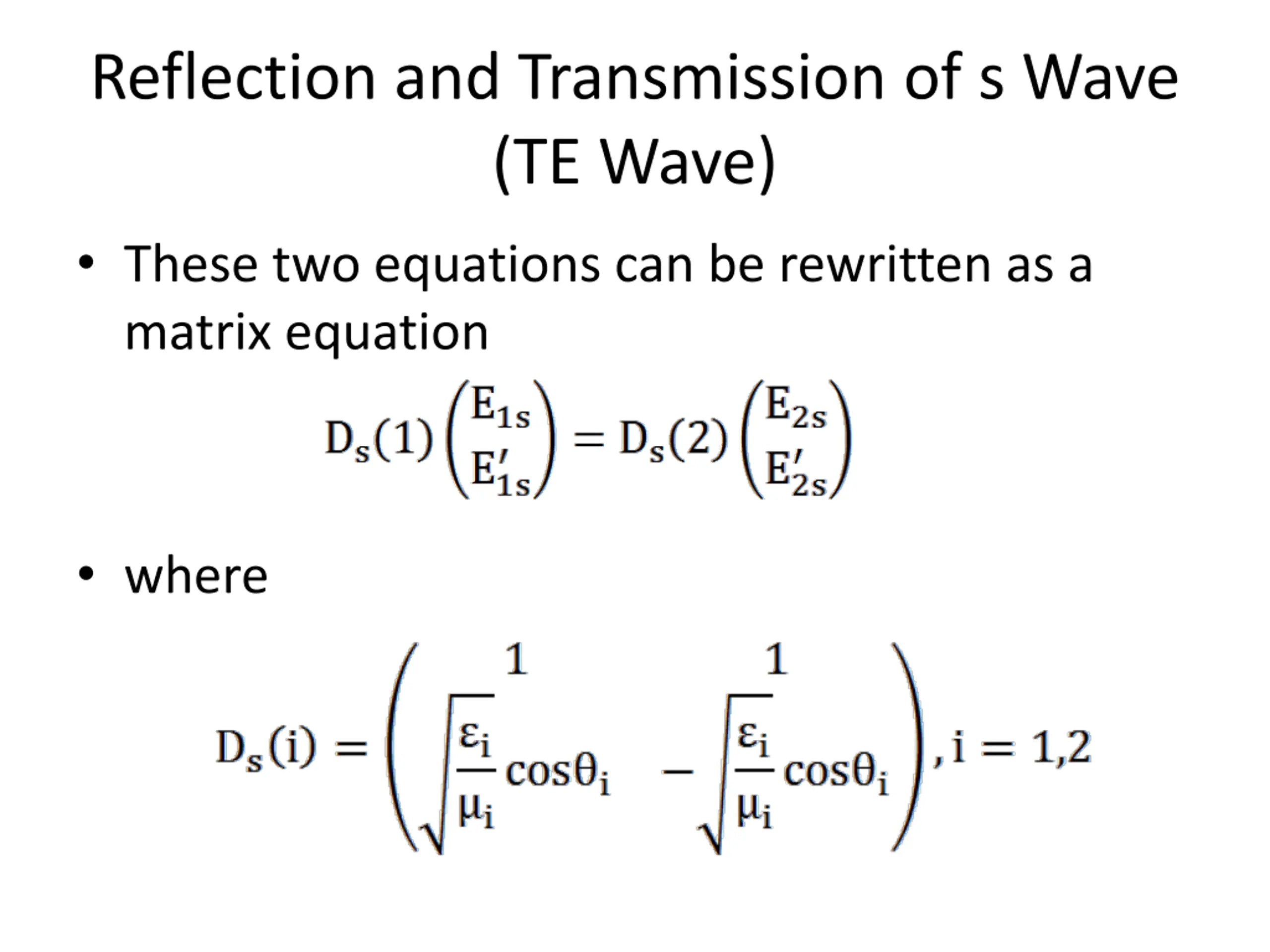 Reflection and Transmission of s Wave (TE Wave)

• These two equations can be rewritten as a matrix equation

$D_s(1)\begin{pmatrix} E_{1s} \\ E'_{1s} \end{pmatrix} = D_s(2)\begin{pmatrix} E_{2s} \\ E'_{2s} \end{pmatrix}$

• where

$D_s(i) = \begin{pmatrix} 1 & 1 \\ \sqrt{\frac{\varepsilon_i}{\mu_i}}\cos\theta_i & -\sqrt{\frac{\varepsilon_i}{\mu_i}}\cos\theta_i \end{pmatrix}, i = 1,2$